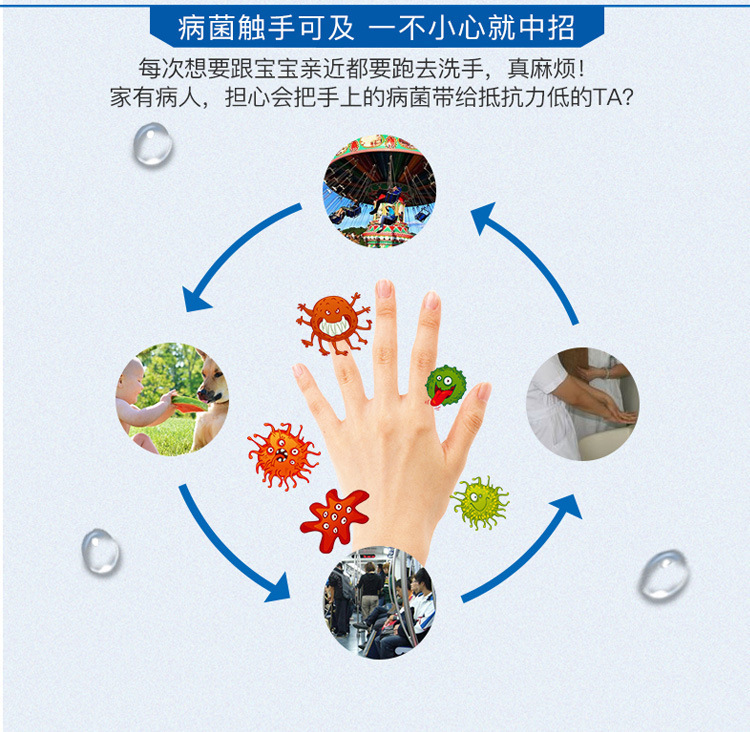 病菌触手可及 一不小心就中招

每次想要跟宝宝亲近都要跑去洗手，真麻烦！
家有病人，担心会把手上的病菌带给抵抗力低的TA?